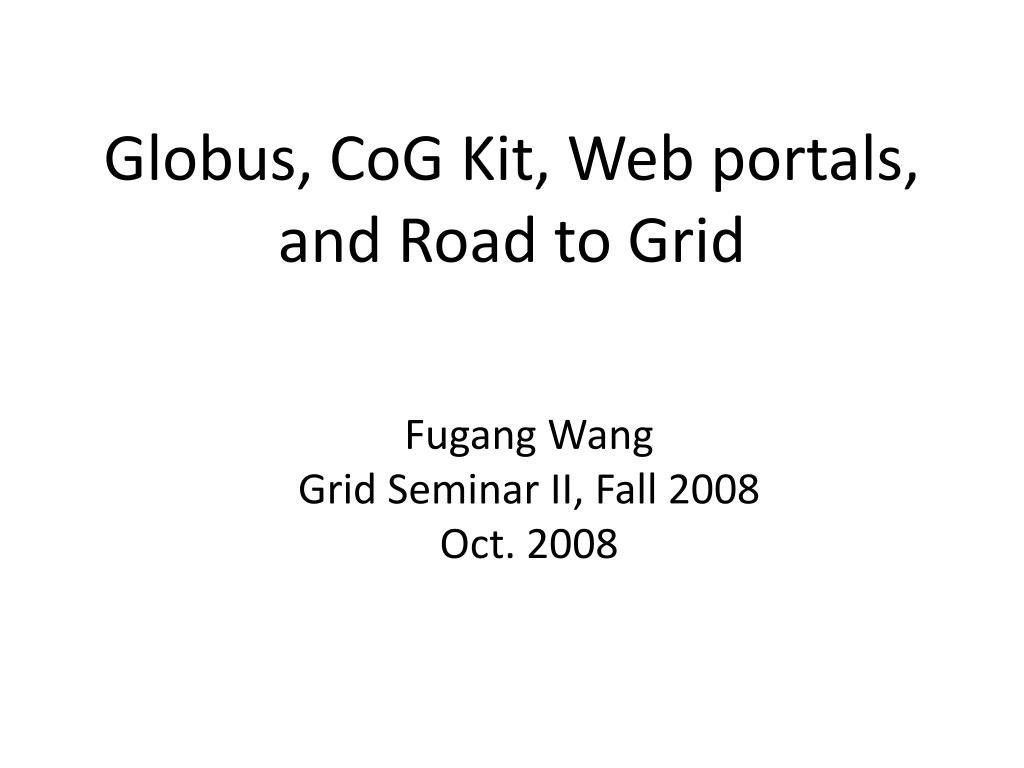 Globus, CoG Kit, Web portals, and Road to Grid

Fugang Wang
Grid Seminar II, Fall 2008
Oct. 2008